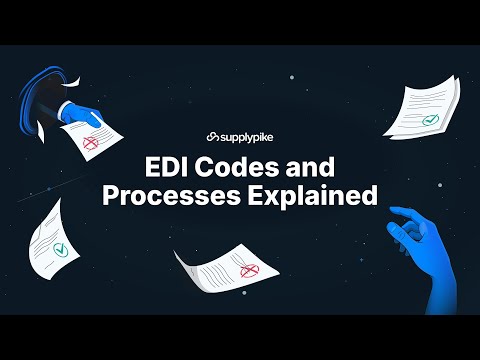 supplypike

EDI Codes and Processes Explained